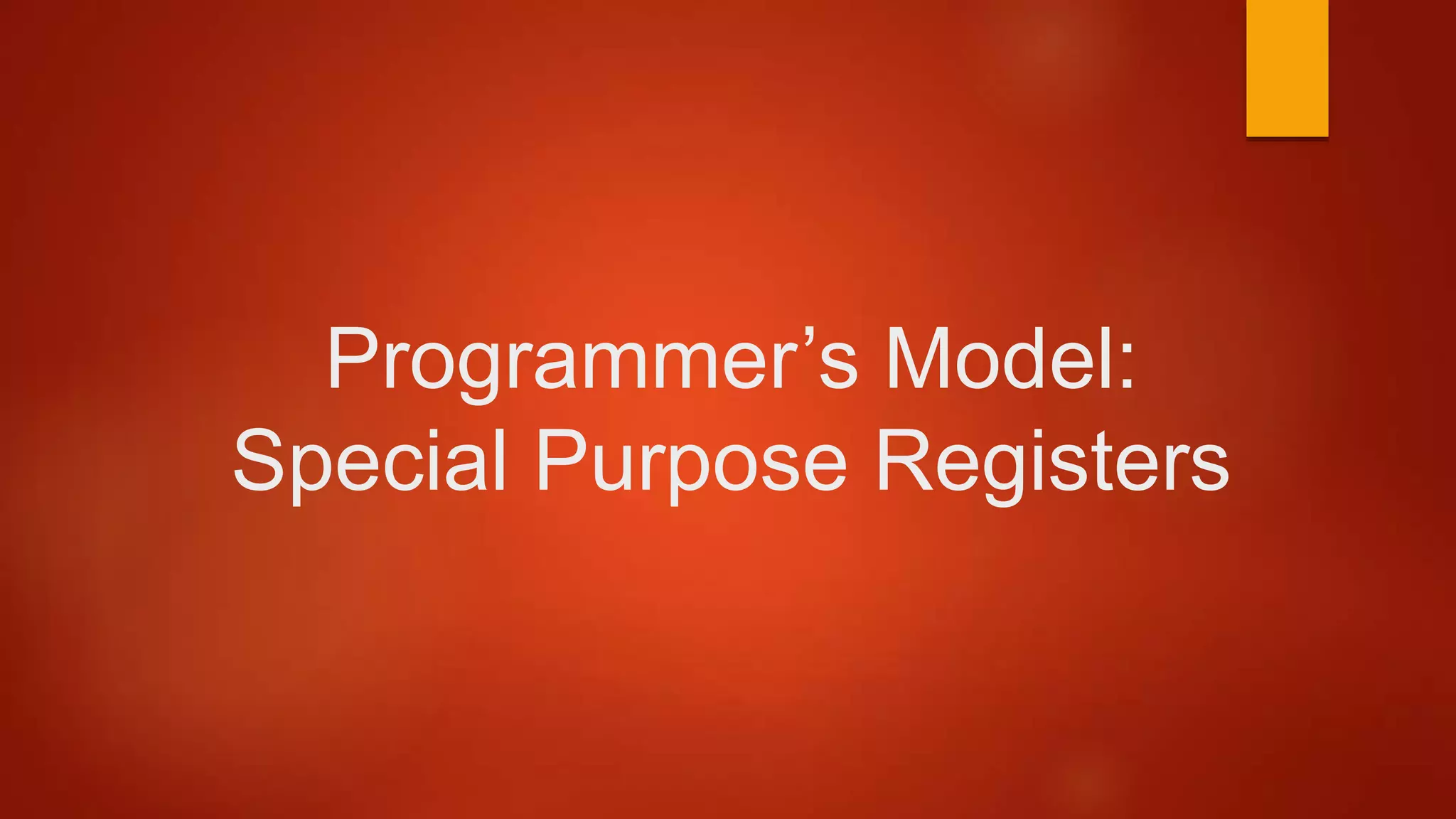 Programmer’s Model:
Special Purpose Registers